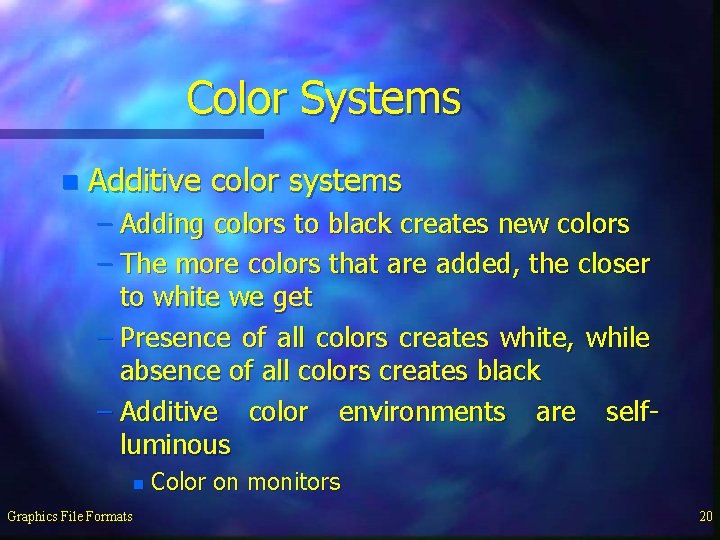 Color Systems

Additive color systems

– Adding colors to black creates new colors

– The more colors that are added, the closer to white we get

– Presence of all colors creates white, while absence of all colors creates black

– Additive color environments are self-luminous

Color on monitors

Graphics File Formats

20